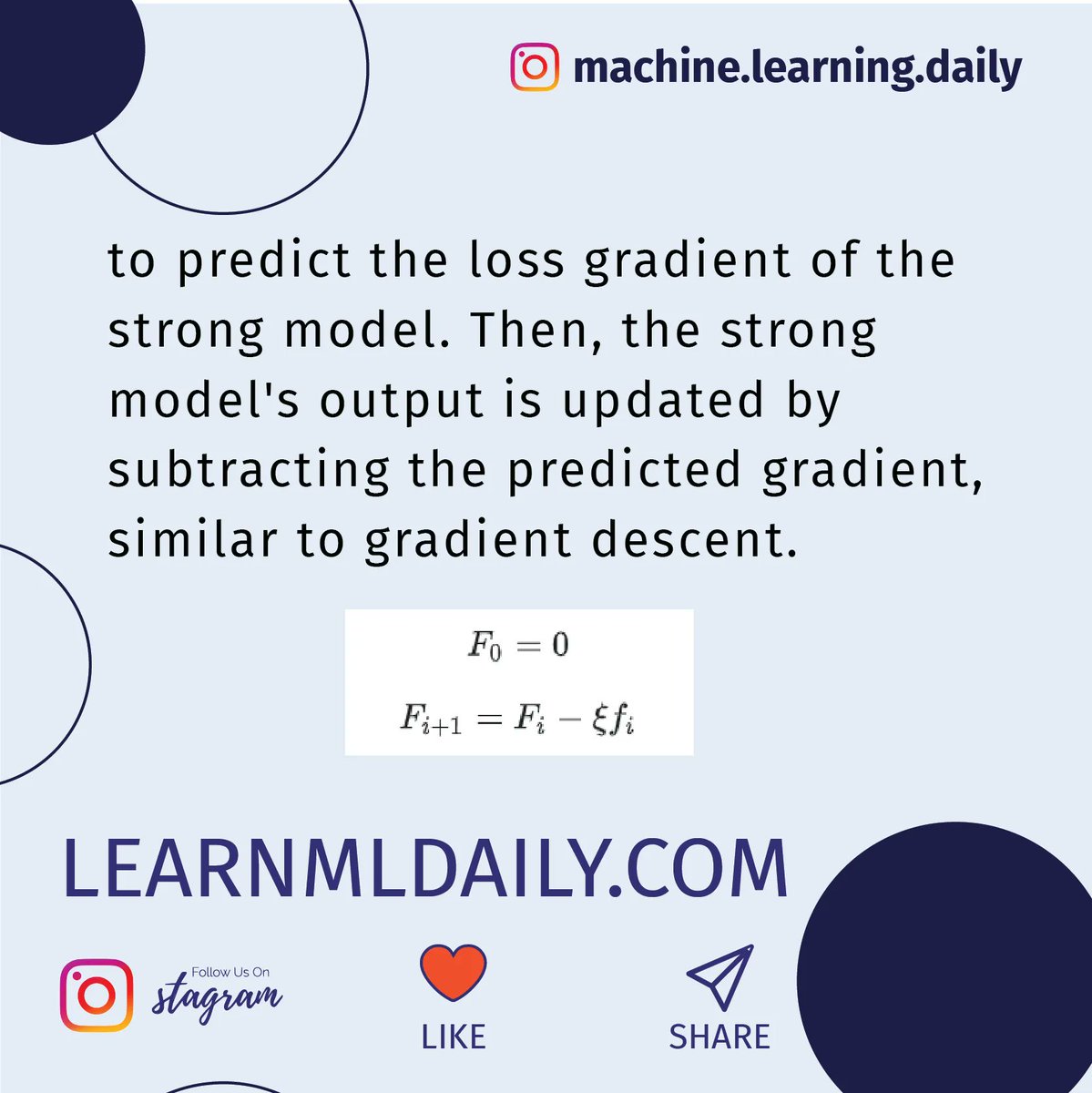 machine.learning.daily

to predict the loss gradient of the strong model. Then, the strong model's output is updated by subtracting the predicted gradient, similar to gradient descent.

$F_0 = 0$

$F_{i+1} = F_i - \xi f_i$

LEARNMLDAILY.COM

Follow Us On
stagram

LIKE

SHARE